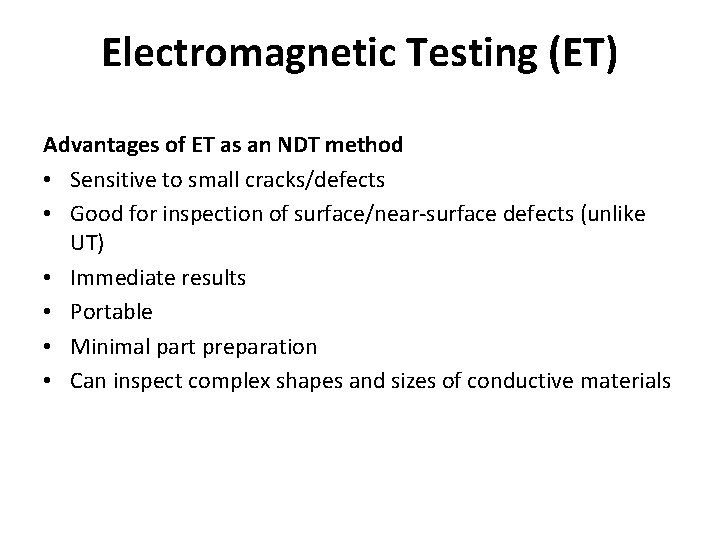 Electromagnetic Testing (ET)

Advantages of ET as an NDT method

• Sensitive to small cracks/defects
• Good for inspection of surface/near-surface defects (unlike UT)
• Immediate results
• Portable
• Minimal part preparation
• Can inspect complex shapes and sizes of conductive materials